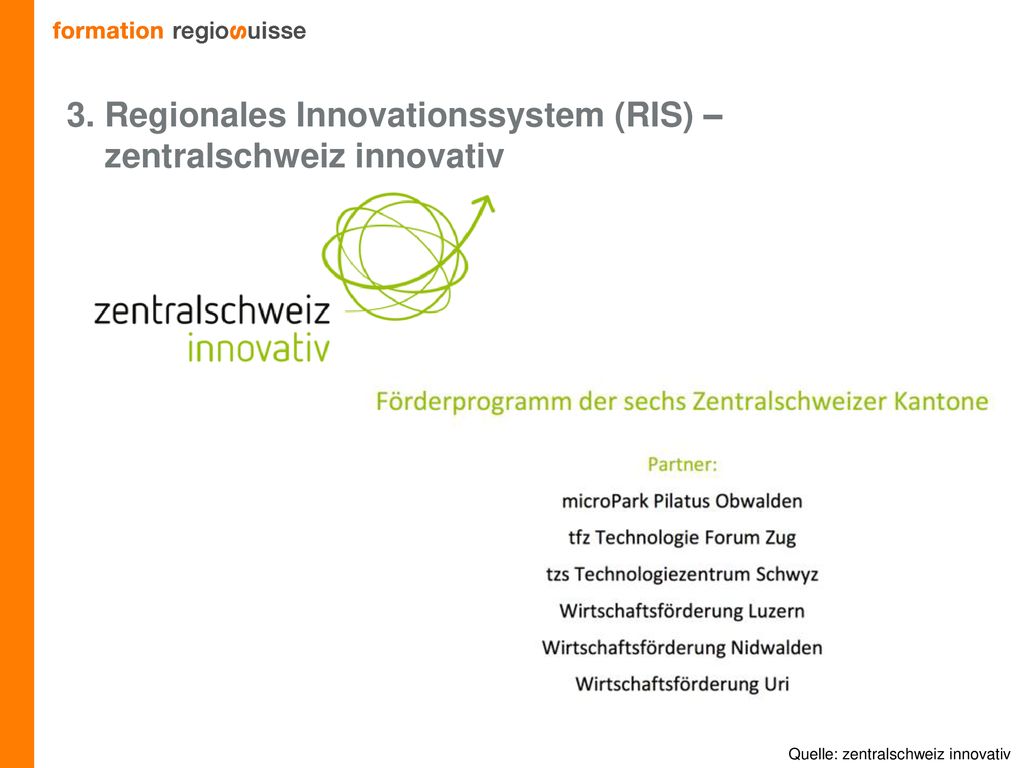 formation regiosuisse

3. Regionales Innovationssystem (RIS) – zentralschweiz innovativ

zentralschweiz innovativ

Förderprogramm der sechs Zentralschweizer Kantone

Partner:
microPark Pilatus Obwalden
tfz Technologie Forum Zug
tzs Technologiezentrum Schwyz
Wirtschaftsförderung Luzern
Wirtschaftsförderung Nidwalden
Wirtschaftsförderung Uri

Quelle: zentralschweiz innovativ